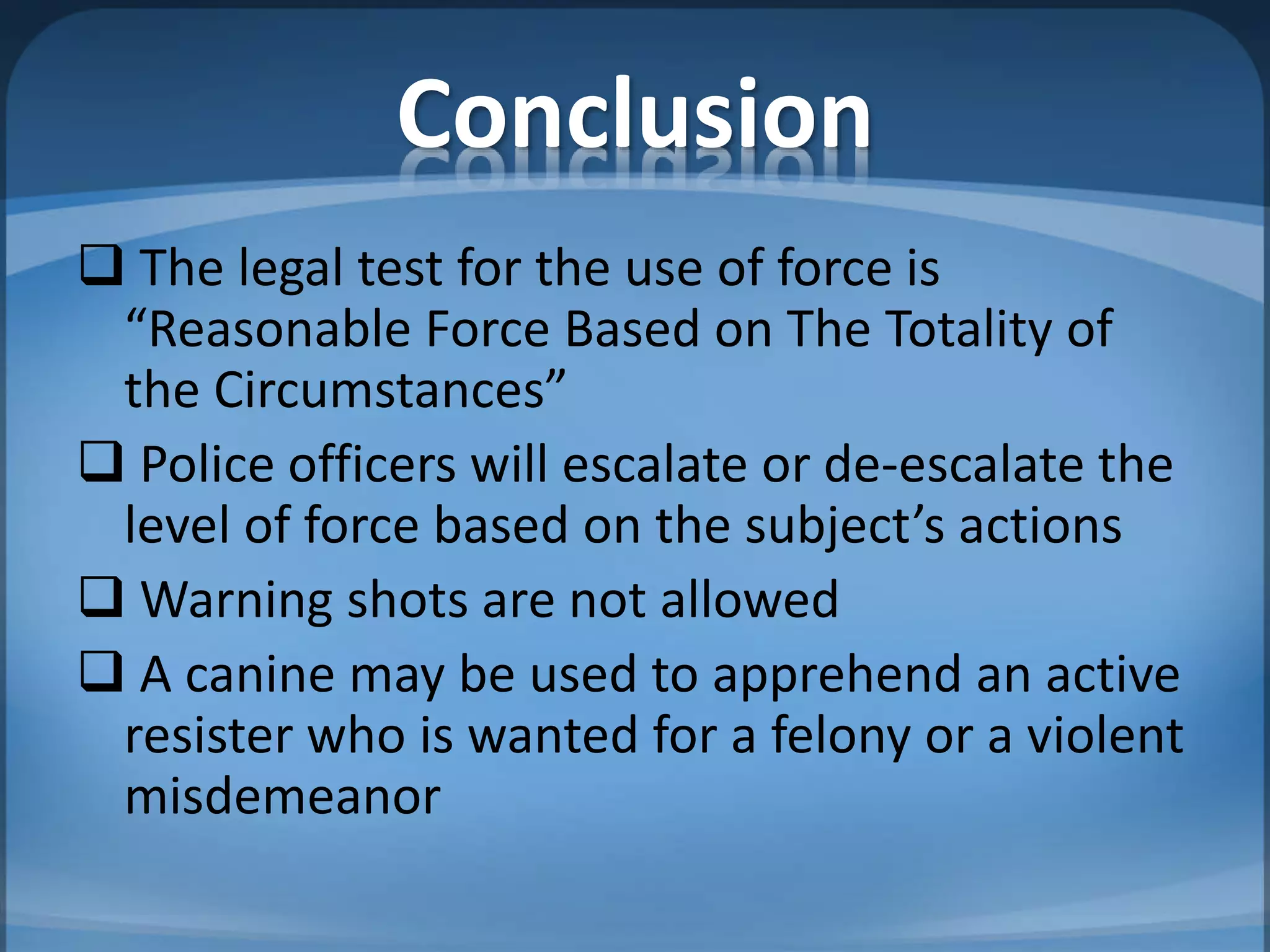 Conclusion

❑ The legal test for the use of force is “Reasonable Force Based on The Totality of the Circumstances”

❑ Police officers will escalate or de-escalate the level of force based on the subject’s actions

❑ Warning shots are not allowed

❑ A canine may be used to apprehend an active resister who is wanted for a felony or a violent misdemeanor